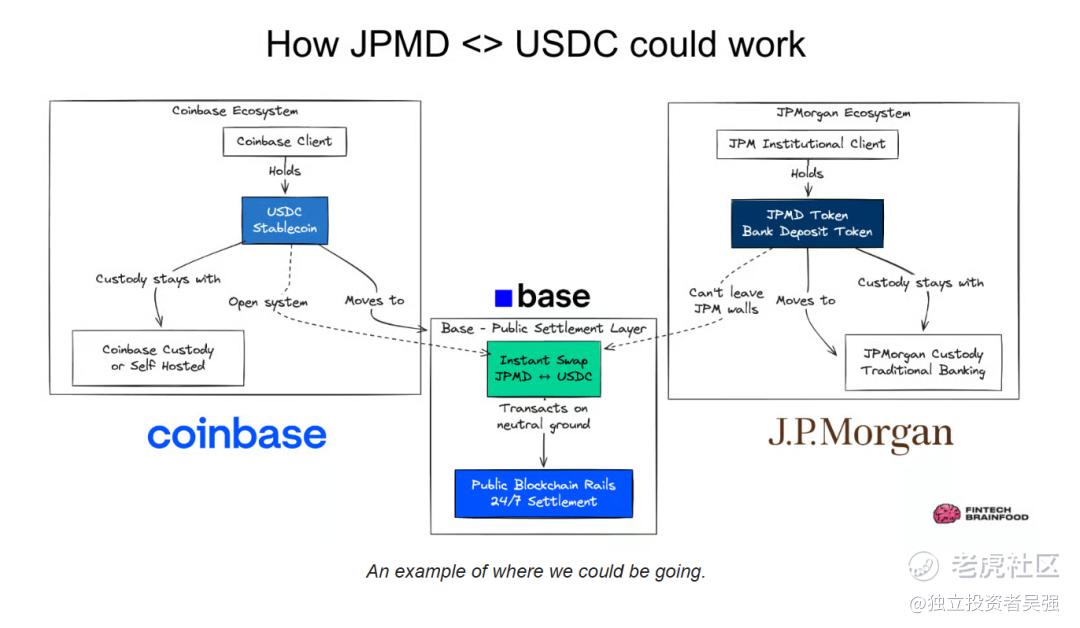 How JPMD <> USDC could work

Coinbase Ecosystem

Coinbase Client

Holds

USDC Stablecoin

Custody stays with

Open system

Moves to

Coinbase Custody or Self Hosted

coinbase

base

Base - Public Settlement Layer

Instant Swap JPMD ↔ USDC

Transacts on neutral ground

Public Blockchain Rails 24/7 Settlement

JPMorgan Ecosystem

JPM Institutional Client

Holds

JPMD Token Bank Deposit Token

Can't leave JPM walls

Moves to

Custody stays with

JPMorgan Custody Traditional Banking

J.P.Morgan

FINTECH BRAINFOOD

An example of where we could be going.

老虎社区

@独立投资者吴强